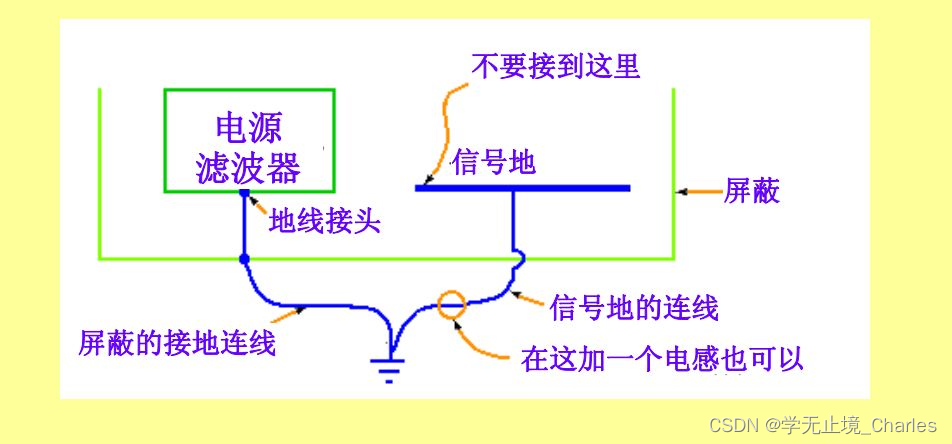 不要接到这里

电源
滤波器

信号地

屏蔽

地线接头

信号地的连线

屏蔽的接地连线

在这加一个电感也可以

CSDN @学无止境_Charles